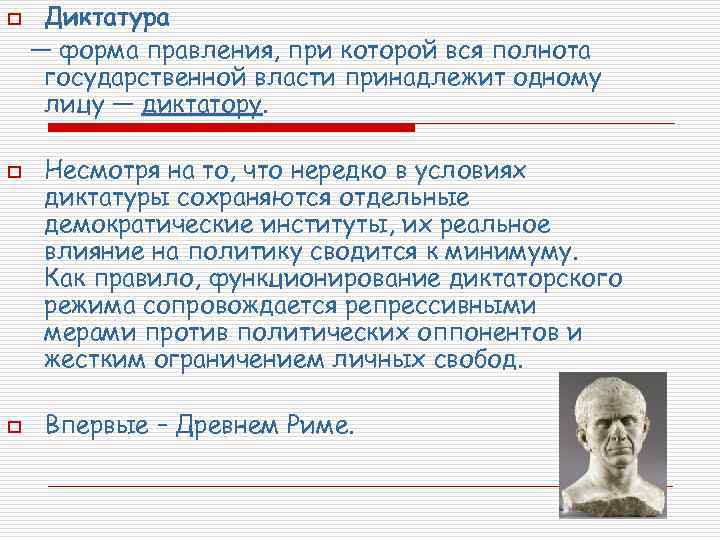 Диктатура

— форма правления, при которой вся полнота государственной власти принадлежит одному лицу — диктатору.

Несмотря на то, что нередко в условиях диктатуры сохраняются отдельные демократические институты, их реальное влияние на политику сводится к минимуму. Как правило, функционирование диктаторского режима сопровождается репрессивными мерами против политических оппонентов и жестким ограничением личных свобод.

Впервые – Древнем Риме.